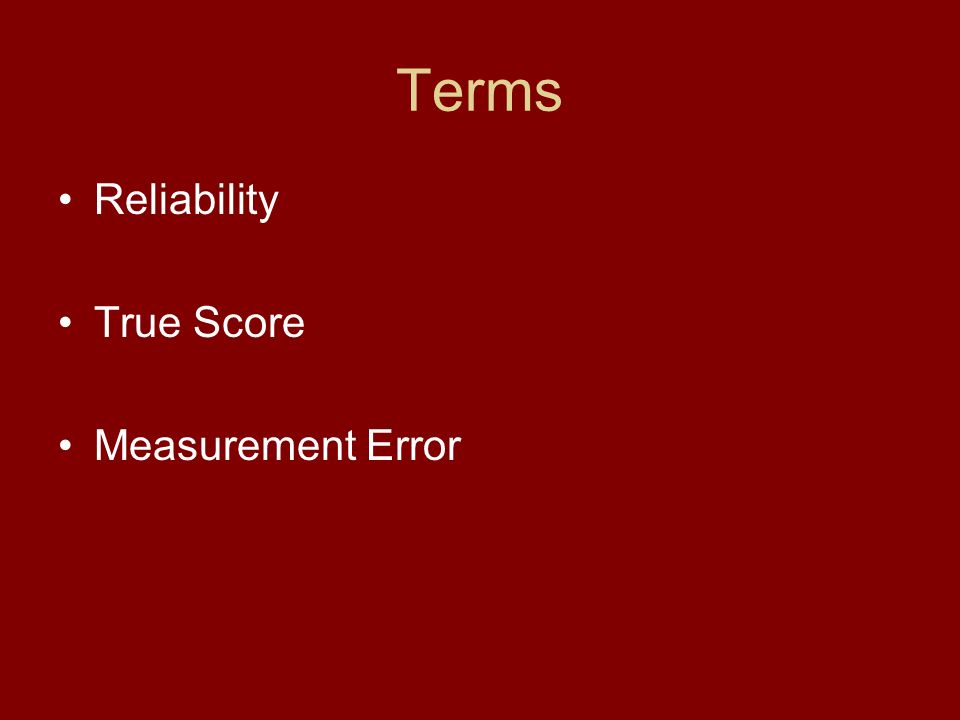 Terms

• Reliability

• True Score

• Measurement Error